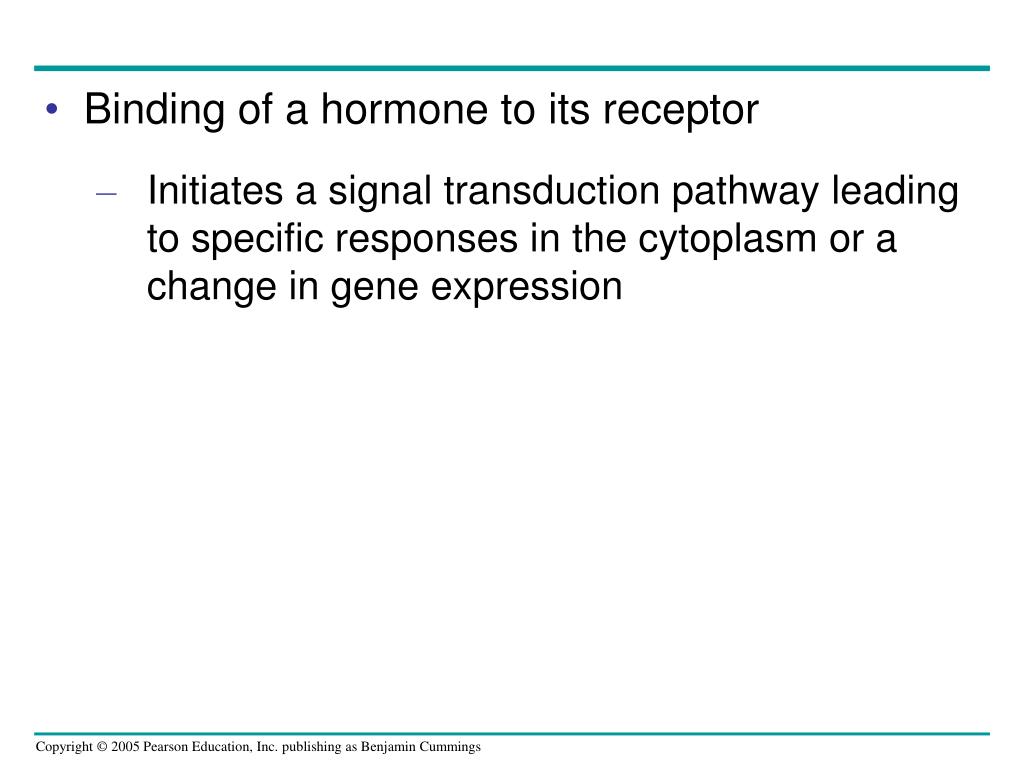 • Binding of a hormone to its receptor

– Initiates a signal transduction pathway leading to specific responses in the cytoplasm or a change in gene expression

Copyright © 2005 Pearson Education, Inc. publishing as Benjamin Cummings